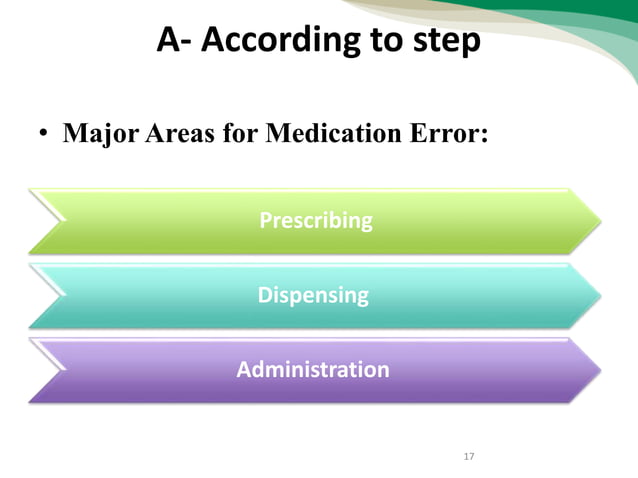 A- According to step

• Major Areas for Medication Error:

Prescribing

Dispensing

Administration

17